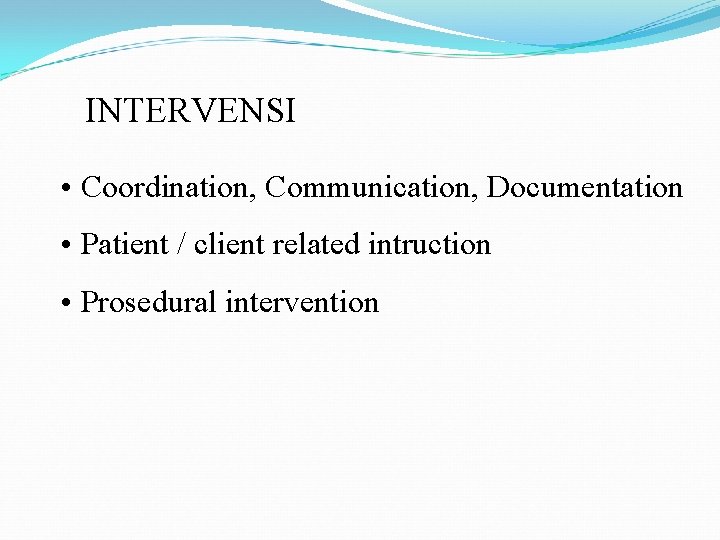 INTERVENSI

• Coordination, Communication, Documentation

• Patient / client related intruction

• Prosedural intervention